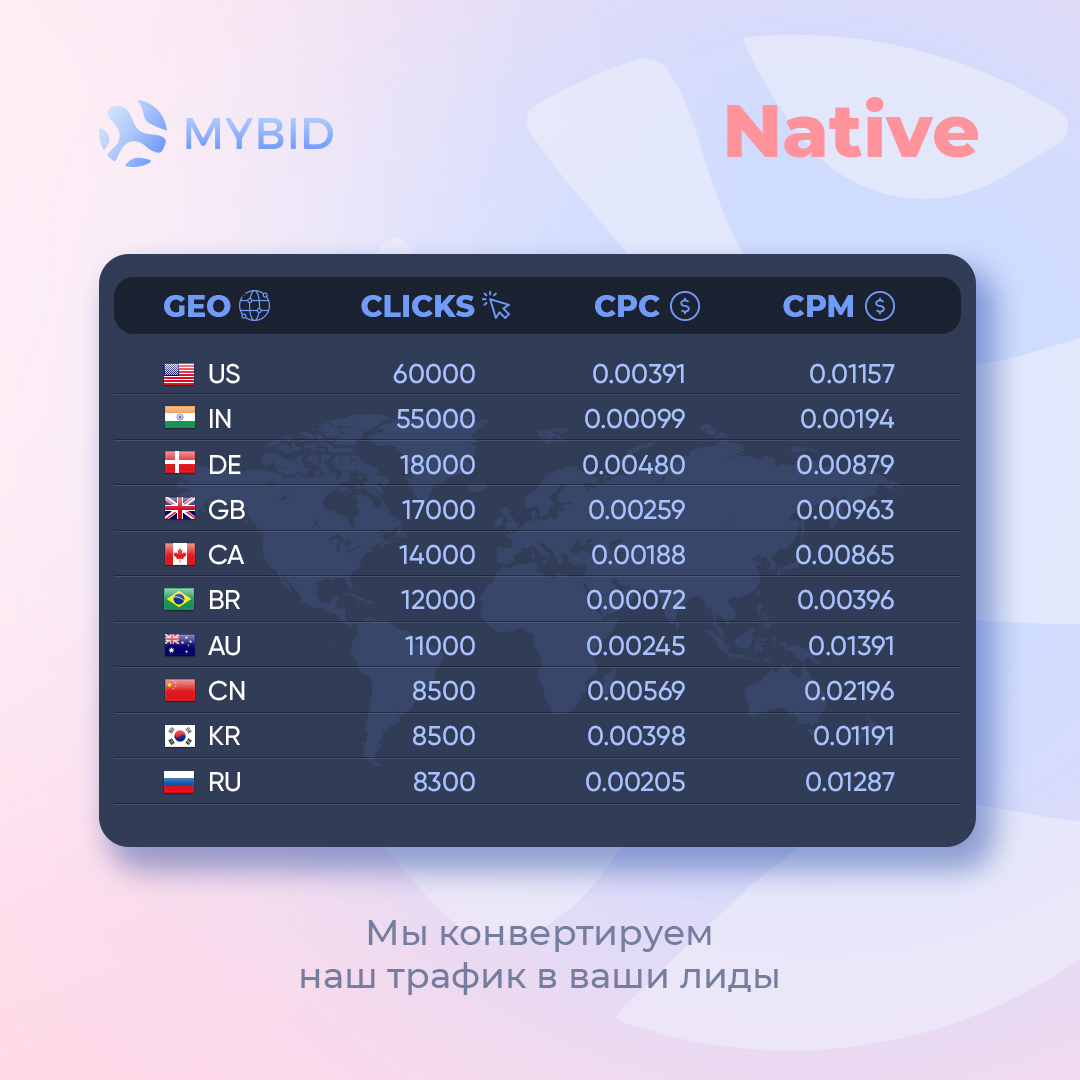 MYBID

Native

| GEO | CLICKS | CPC | CPM |
|---|---|---|---|
| US | 60000 | 0.00391 | 0.01157 |
| IN | 55000 | 0.00099 | 0.00194 |
| DE | 18000 | 0.00480 | 0.00879 |
| GB | 17000 | 0.00259 | 0.00963 |
| CA | 14000 | 0.00188 | 0.00865 |
| BR | 12000 | 0.00072 | 0.00396 |
| AU | 11000 | 0.00245 | 0.01391 |
| CN | 8500 | 0.00569 | 0.02196 |
| KR | 8500 | 0.00398 | 0.01191 |
| RU | 8300 | 0.00205 | 0.01287 |

Мы конвертируем наш трафик в ваши лиды